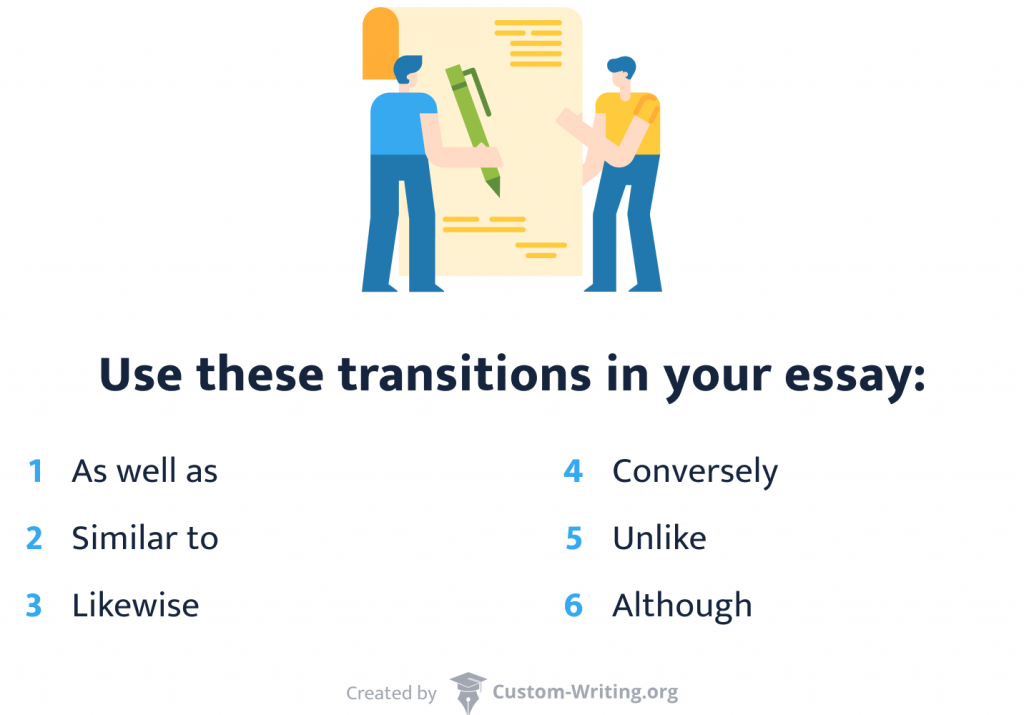 Use these transitions in your essay:

1 As well as

2 Similar to

3 Likewise

4 Conversely

5 Unlike

6 Although

Created by Custom-Writing.org